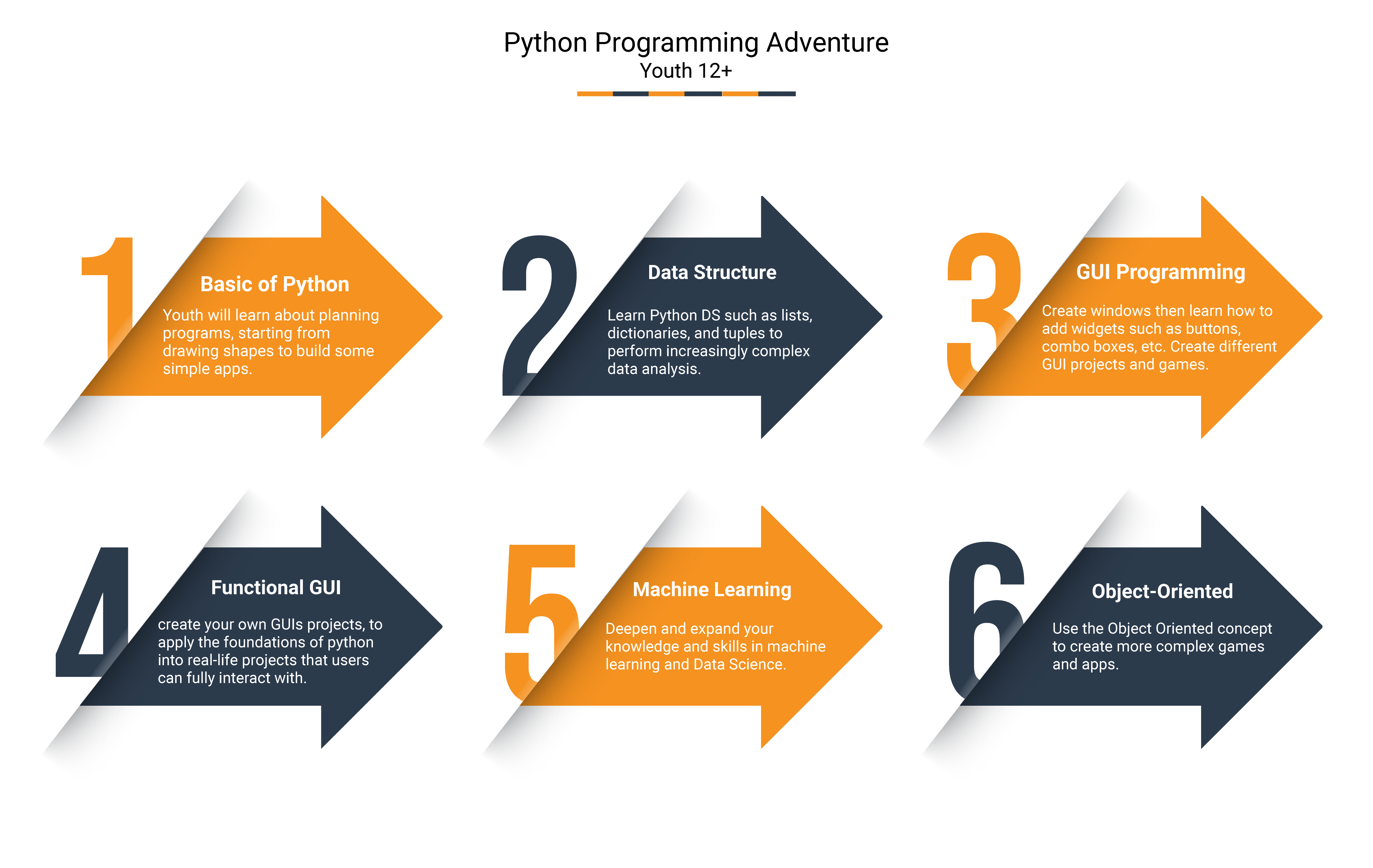 Python Programming Adventure
Youth 12+

1
Basic of Python
Youth will learn about planning programs, starting from drawing shapes to build some simple apps.

2
Data Structure
Learn Python DS such as lists, dictionaries, and tuples to perform increasingly complex data analysis.

3
GUI Programming
Create windows then learn how to add widgets such as buttons, combo boxes, etc. Create different GUI projects and games.

4
Functional GUI
create your own GUIs projects, to apply the foundations of python into real-life projects that users can fully interact with.

5
Machine Learning
Deepen and expand your knowledge and skills in machine learning and Data Science.

6
Object-Oriented
Use the Object Oriented concept to create more complex games and apps.